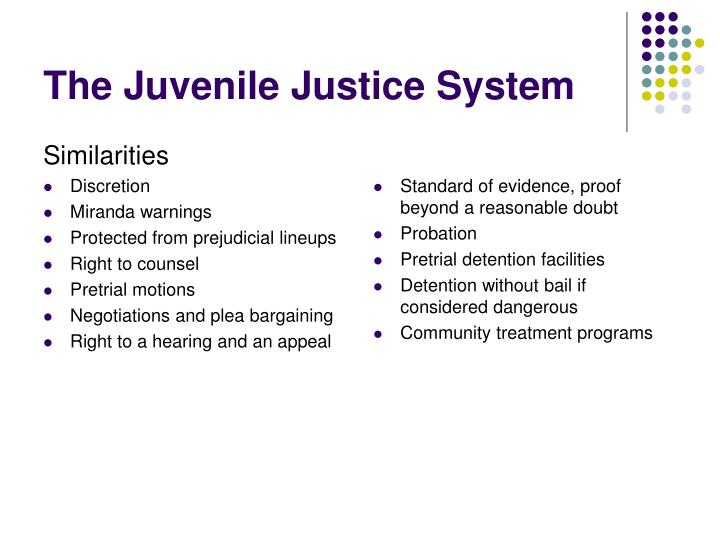 The Juvenile Justice System

Similarities

- Discretion
- Miranda warnings
- Protected from prejudicial lineups
- Right to counsel
- Pretrial motions
- Negotiations and plea bargaining
- Right to a hearing and an appeal

- Standard of evidence, proof beyond a reasonable doubt
- Probation
- Pretrial detention facilities
- Detention without bail if considered dangerous
- Community treatment programs